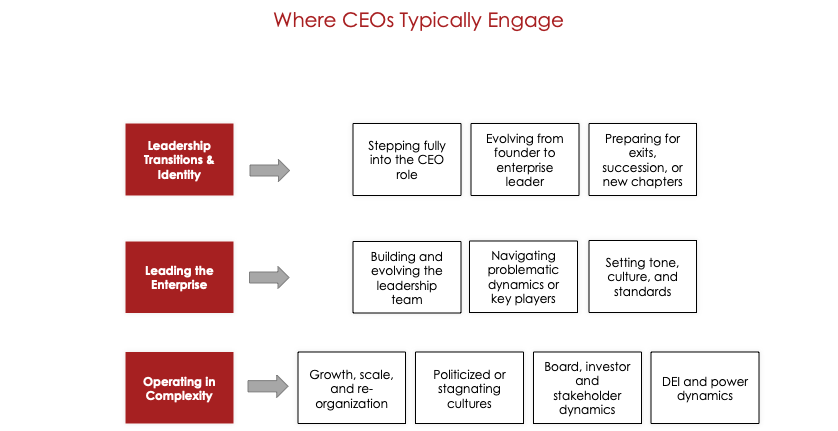 Where CEOs Typically Engage

Leadership Transitions & Identity

Stepping fully into the CEO role

Evolving from founder to enterprise leader

Preparing for exits, succession, or new chapters

Leading the Enterprise

Building and evolving the leadership team

Navigating problematic dynamics or key players

Setting tone, culture, and standards

Operating in Complexity

Growth, scale, and re-organization

Politicized or stagnating cultures

Board, investor and stakeholder dynamics

DEI and power dynamics